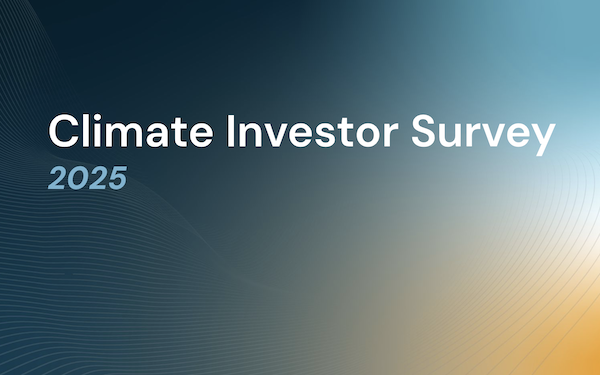 Climate Investor Survey
2025